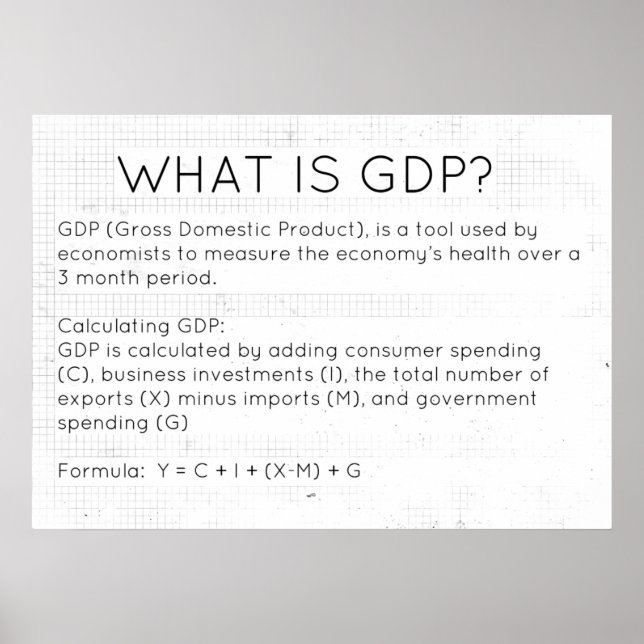 WHAT IS GDP?

GDP (Gross Domestic Product), is a tool used by economists to measure the economy's health over a 3 month period.

Calculating GDP:
GDP is calculated by adding consumer spending (C), business investments (I), the total number of exports (X) minus imports (M), and government spending (G)

Formula: $Y = C + I + (X-M) + G$